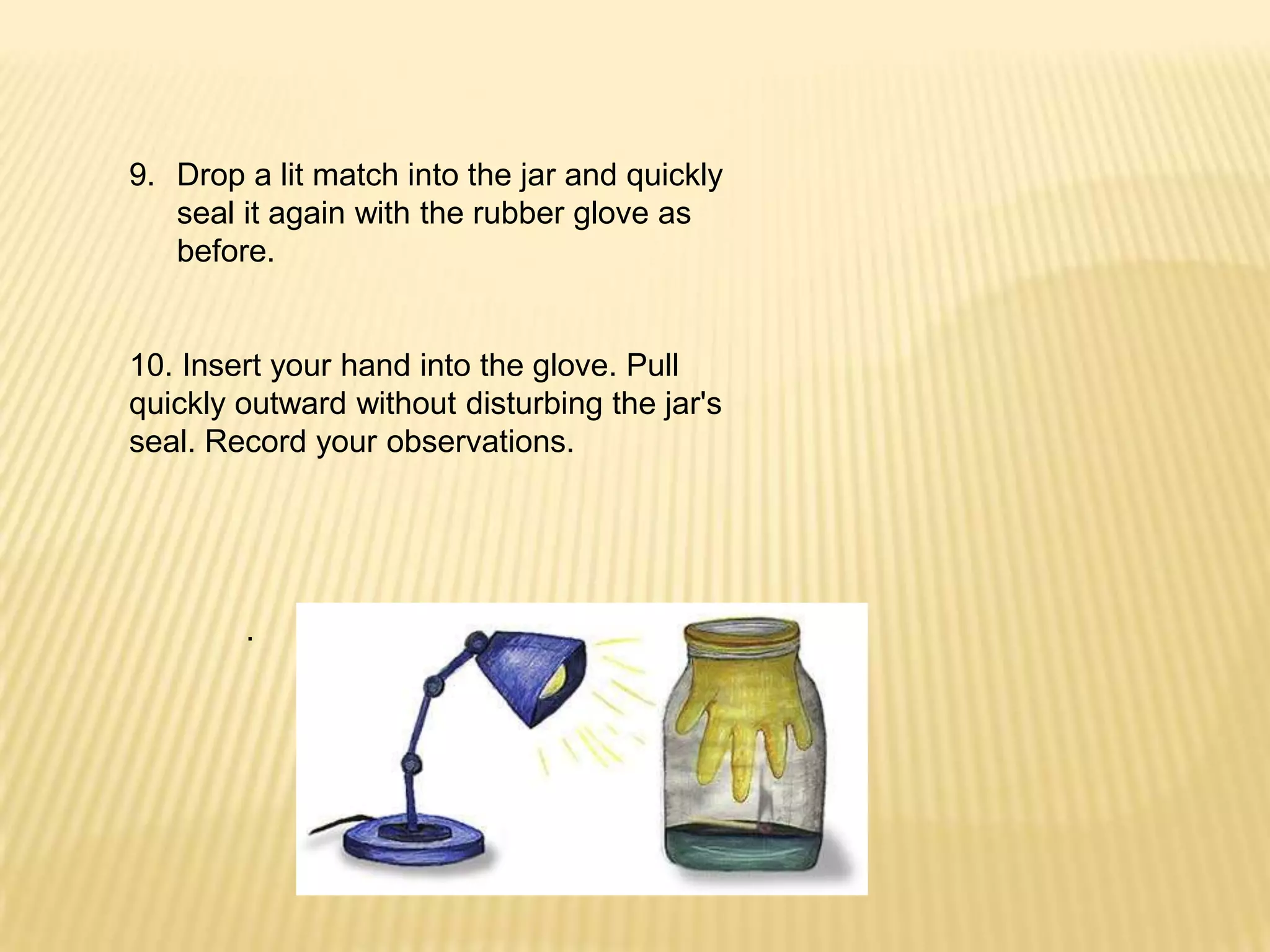 9. Drop a lit match into the jar and quickly seal it again with the rubber glove as before.

10. Insert your hand into the glove. Pull quickly outward without disturbing the jar's seal. Record your observations.

.